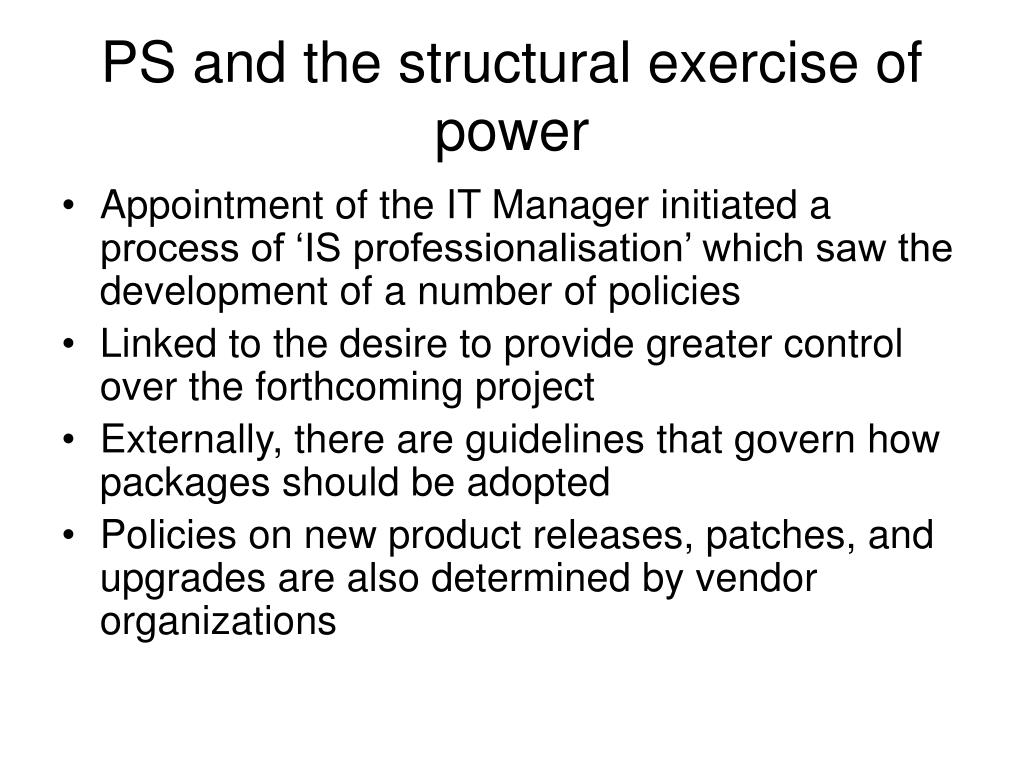 PS and the structural exercise of power

• Appointment of the IT Manager initiated a process of ‘IS professionalisation’ which saw the development of a number of policies
• Linked to the desire to provide greater control over the forthcoming project
• Externally, there are guidelines that govern how packages should be adopted
• Policies on new product releases, patches, and upgrades are also determined by vendor organizations